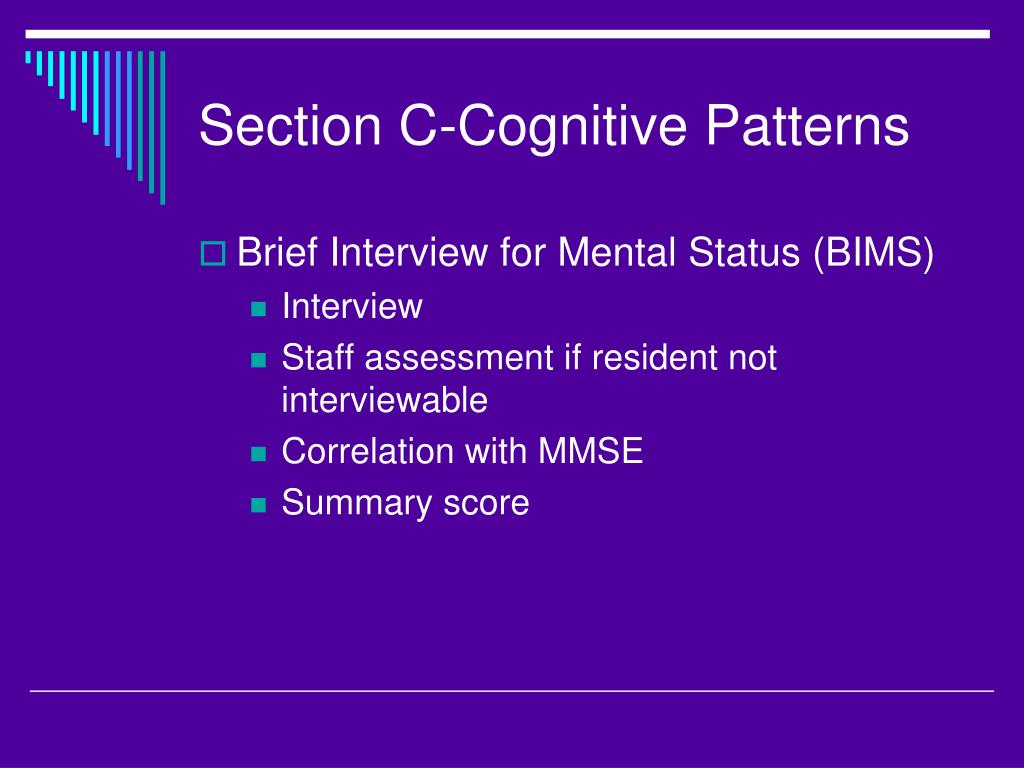 Section C-Cognitive Patterns

Brief Interview for Mental Status (BIMS)
Interview
Staff assessment if resident not interviewable
Correlation with MMSE
Summary score